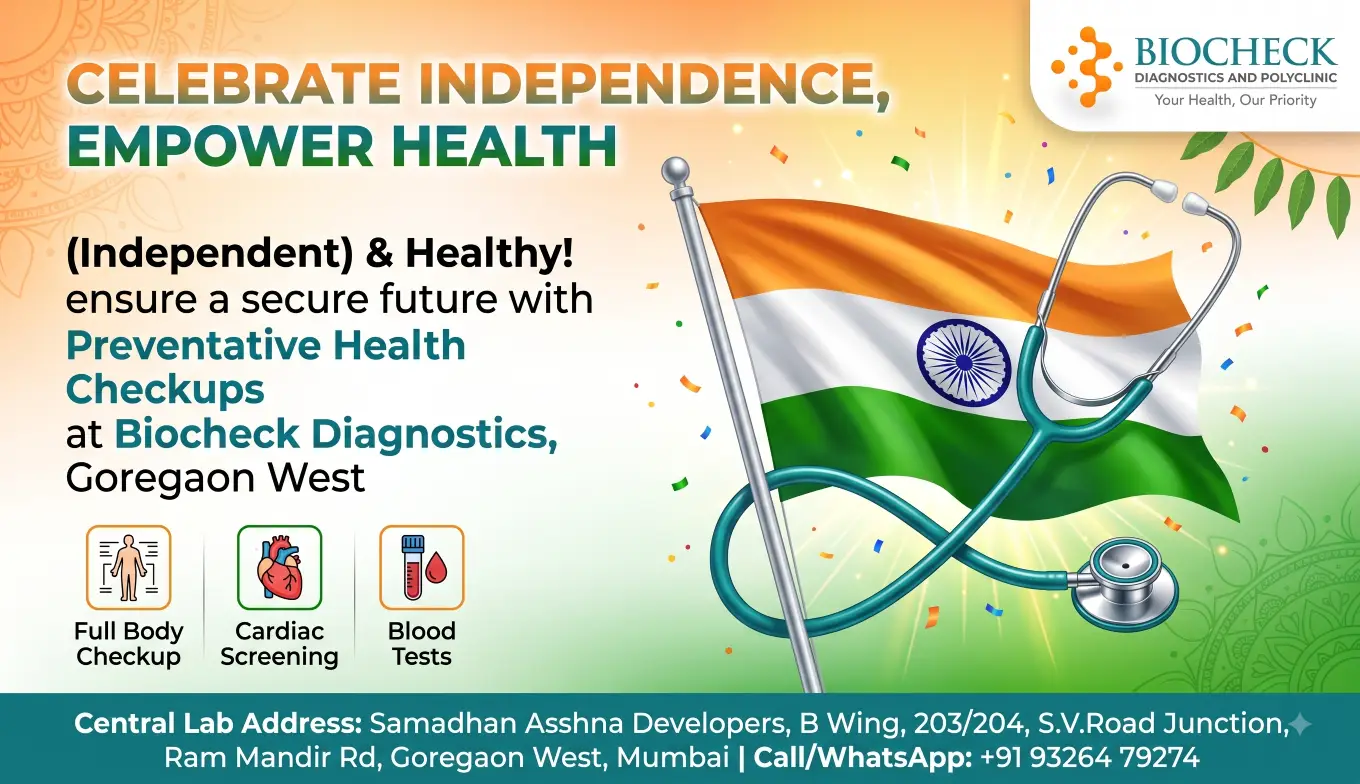 BIOCHECK
DIAGNOSTICS AND POLYCLINIC
Your Health, Our Priority

CELEBRATE INDEPENDENCE,
EMPOWER HEALTH

(Independent) & Healthy!
ensure a secure future with Preventative Health Checkups at Biocheck Diagnostics, Goregaon West

Full Body Checkup

Cardiac Screening

Blood Tests

Central Lab Address: Samadhan Asshna Developers, B Wing, 203/204, S.V.Road Junction, Ram Mandir Rd, Goregaon West, Mumbai | Call/WhatsApp: +91 93264 79274